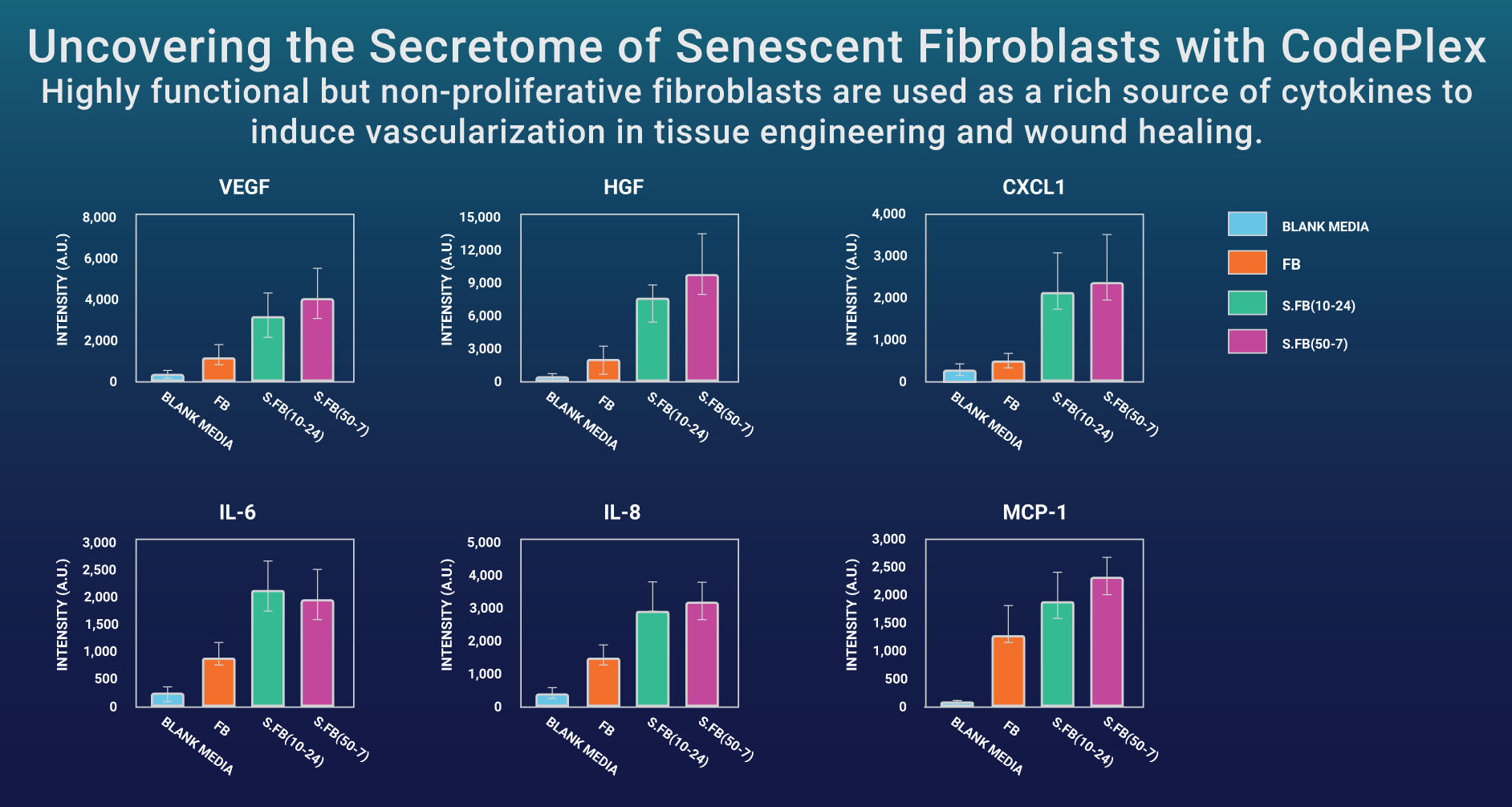 Uncovering the Secretome of Senescent Fibroblasts with CodePlex

Highly functional but non-proliferative fibroblasts are used as a rich source of cytokines to induce vascularization in tissue engineering and wound healing.

VEGF
INTENSITY (A.U.)
8,000
6,000
4,000
2,000
0
BLANK MEDIA
FB
S.FB(10-24)
S.FB(50-7)

HGF
INTENSITY (A.U.)
15,000
12,000
9,000
6,000
3,000
0
BLANK MEDIA
FB
S.FB(10-24)
S.FB(50-7)

CXCL1
INTENSITY (A.U.)
4,000
3,000
2,000
1,000
0
BLANK MEDIA
FB
S.FB(10-24)
S.FB(50-7)

BLANK MEDIA
FB
S.FB(10-24)
S.FB(50-7)

IL-6
INTENSITY (A.U.)
3,000
2,500
2,000
1,500
1,000
500
0
BLANK MEDIA
FB
S.FB(10-24)
S.FB(50-7)

IL-8
INTENSITY (A.U.)
5,000
4,000
3,000
2,000
1,000
0
BLANK MEDIA
FB
S.FB(10-24)
S.FB(50-7)

MCP-1
INTENSITY (A.U.)
3,000
2,500
2,000
1,500
1,000
500
0
BLANK MEDIA
FB
S.FB(10-24)
S.FB(50-7)